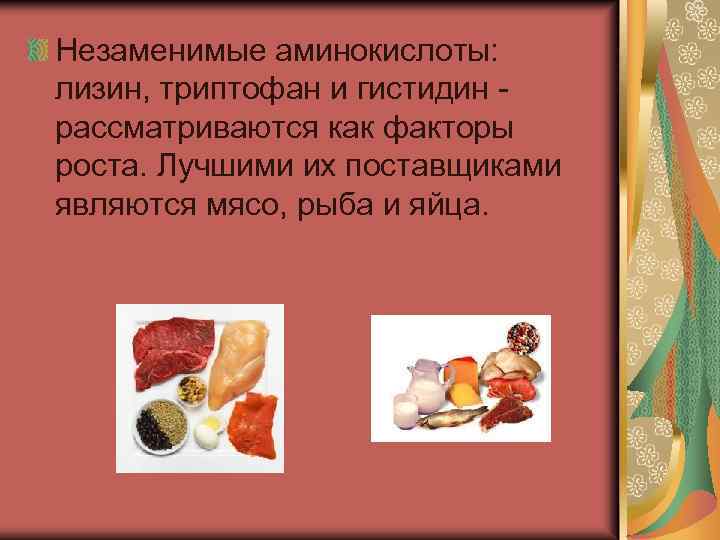 Незаменимые аминокислоты: лизин, триптофан и гистидин - рассматриваются как факторы роста. Лучшими их поставщиками являются мясо, рыба и яйца.